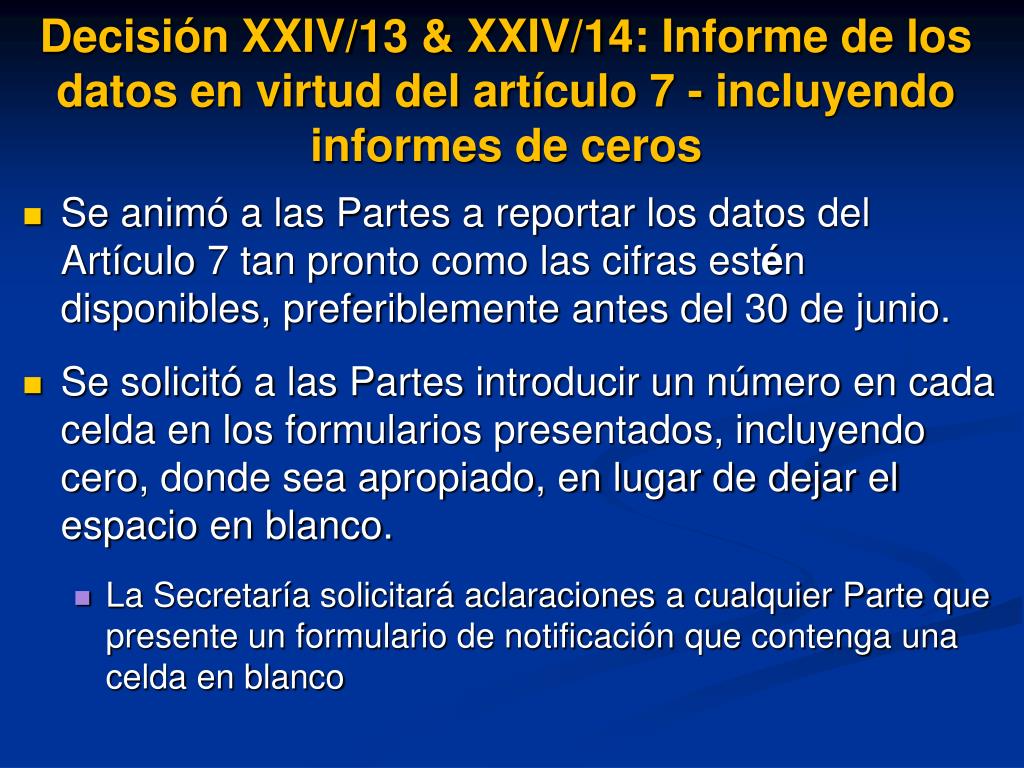 Decisión XXIV/13 & XXIV/14: Informe de los datos en virtud del artículo 7 - incluyendo informes de ceros

Se animó a las Partes a reportar los datos del Artículo 7 tan pronto como las cifras estén disponibles, preferiblemente antes del 30 de junio.

Se solicitó a las Partes introducir un número en cada celda en los formularios presentados, incluyendo cero, donde sea apropiado, en lugar de dejar el espacio en blanco.

La Secretaría solicitará aclaraciones a cualquier Parte que presente un formulario de notificación que contenga una celda en blanco